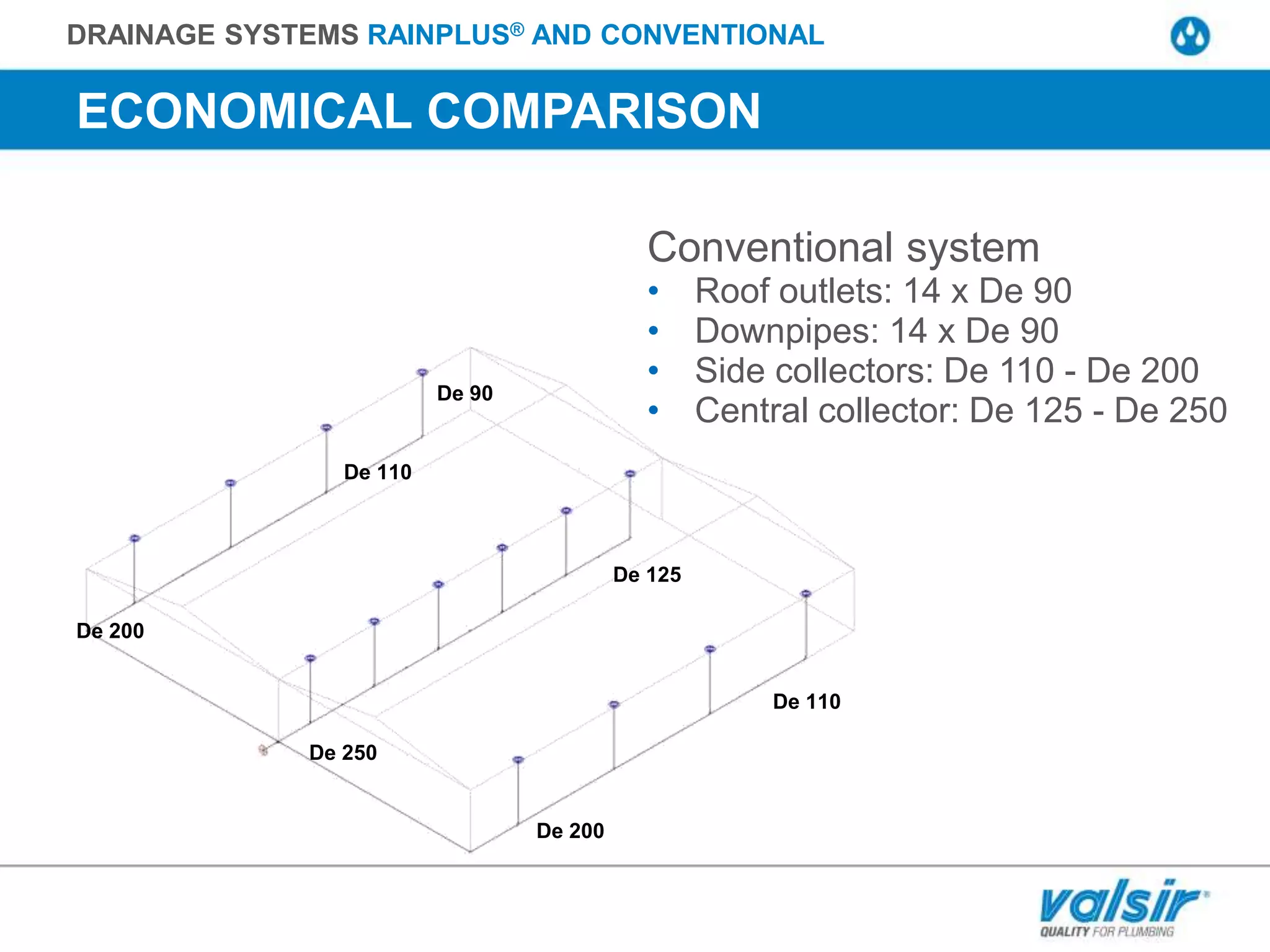 DRAINAGE SYSTEMS RAINPLUS® AND CONVENTIONAL

ECONOMICAL COMPARISON

Conventional system
• Roof outlets: 14 x De 90
• Downpipes: 14 x De 90
• Side collectors: De 110 - De 200
• Central collector: De 125 - De 250

De 90
De 110
De 125
De 200
De 110
De 250
De 200

valsir®
QUALITY FOR PLUMBING